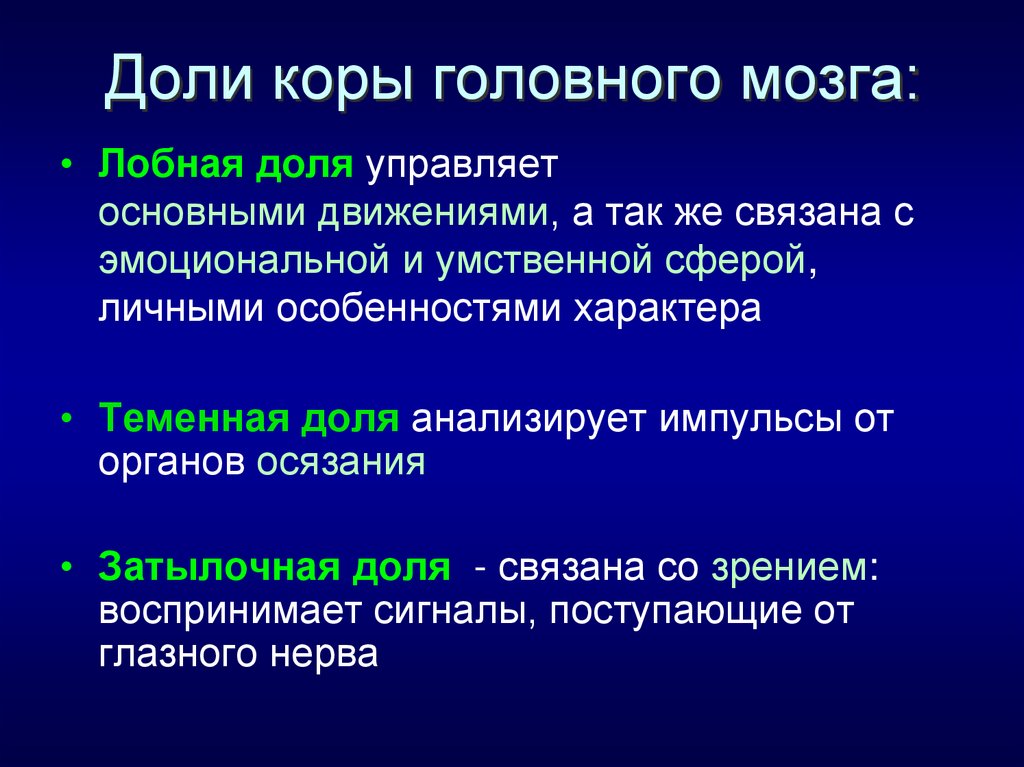 Доли коры головного мозга:

• Лобная доля управляет основными движениями, а так же связана с эмоциональной и умственной сферой, личными особенностями характера

• Теменная доля анализирует импульсы от органов осязания

• Затылочная доля - связана со зрением: воспринимает сигналы, поступающие от глазного нерва